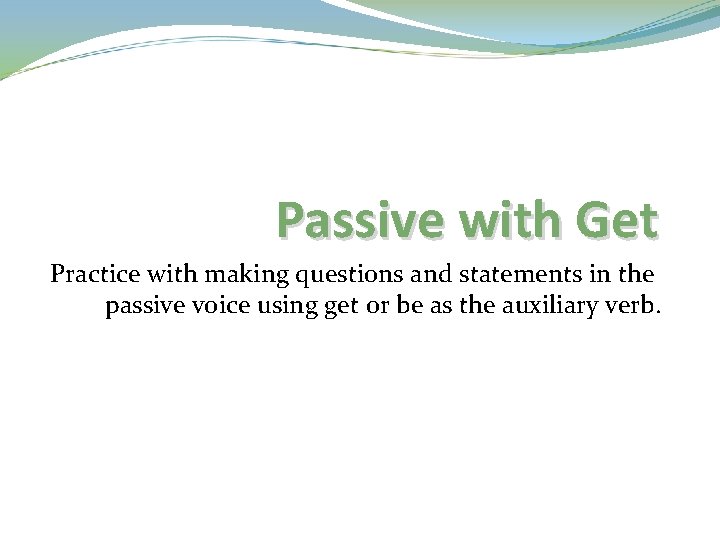 Passive with Get

Practice with making questions and statements in the passive voice using get or be as the auxiliary verb.